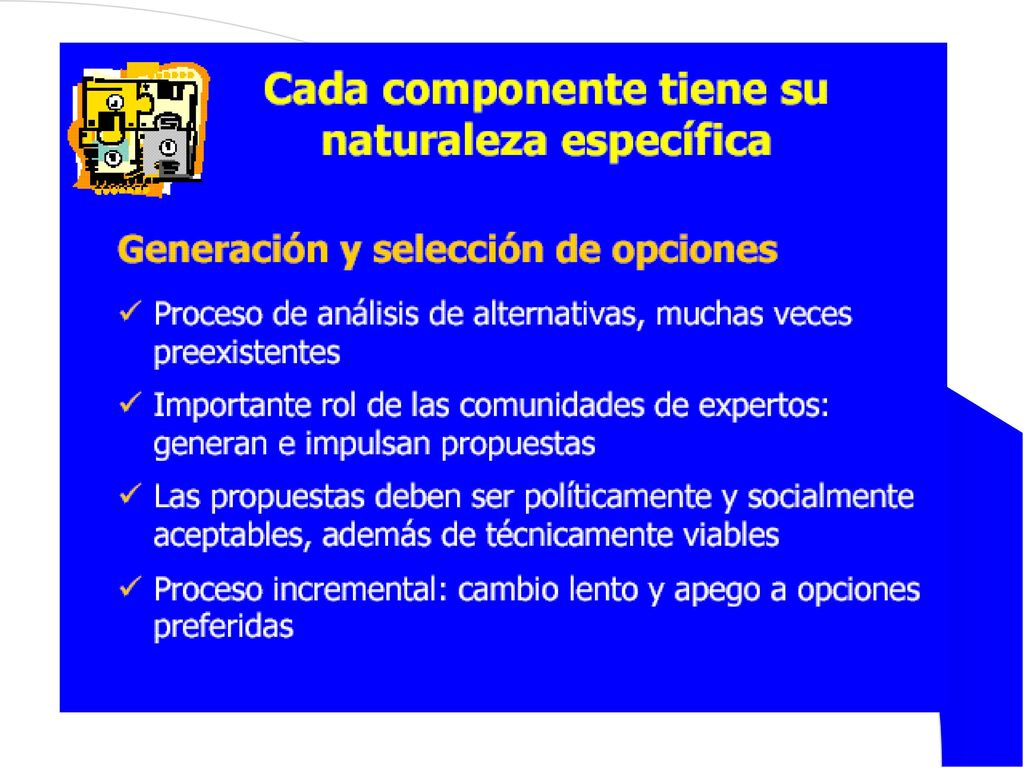 Cada componente tiene su naturaleza específica

Generación y selección de opciones

✓ Proceso de análisis de alternativas, muchas veces preexistentes

✓ Importante rol de las comunidades de expertos: generan e impulsan propuestas

✓ Las propuestas deben ser políticamente y socialmente aceptables, además de técnicamente viables

✓ Proceso incremental: cambio lento y apego a opciones preferidas